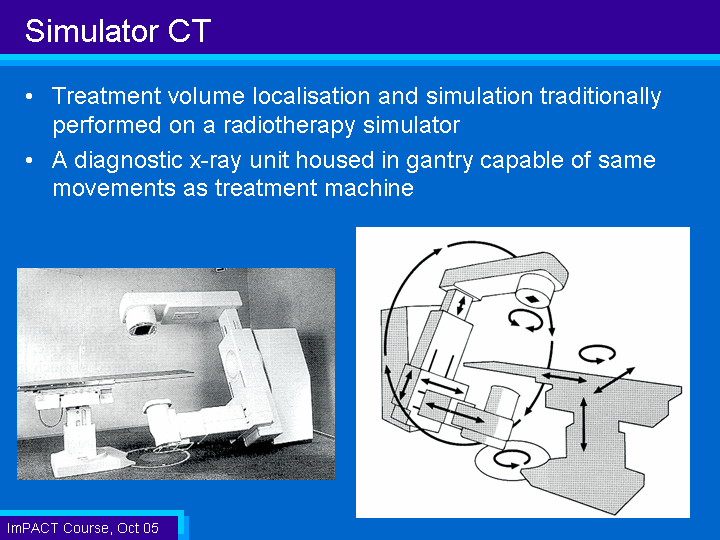 Simulator CT

• Treatment volume localisation and simulation traditionally performed on a radiotherapy simulator

• A diagnostic x-ray unit housed in gantry capable of same movements as treatment machine

ImPACT Course, Oct 05